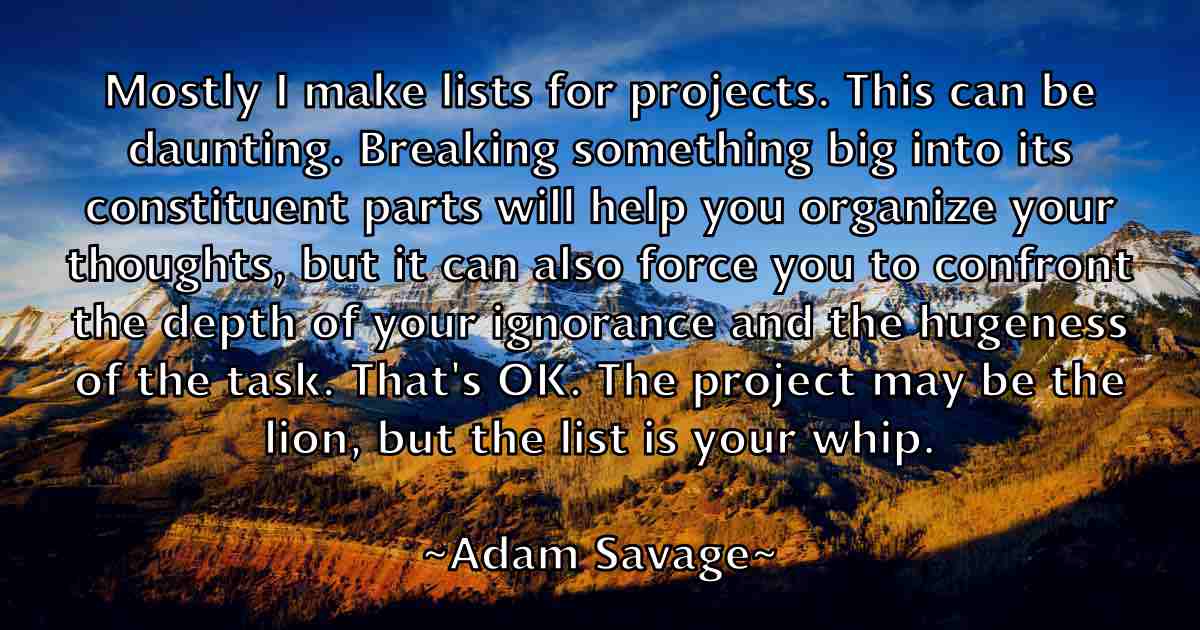 Mostly I make lists for projects. This can be daunting. Breaking something big into its constituent parts will help you organize your thoughts, but it can also force you to confront the depth of your ignorance and the hugeness of the task. That's OK. The project may be the lion, but the list is your whip.

~Adam Savage~